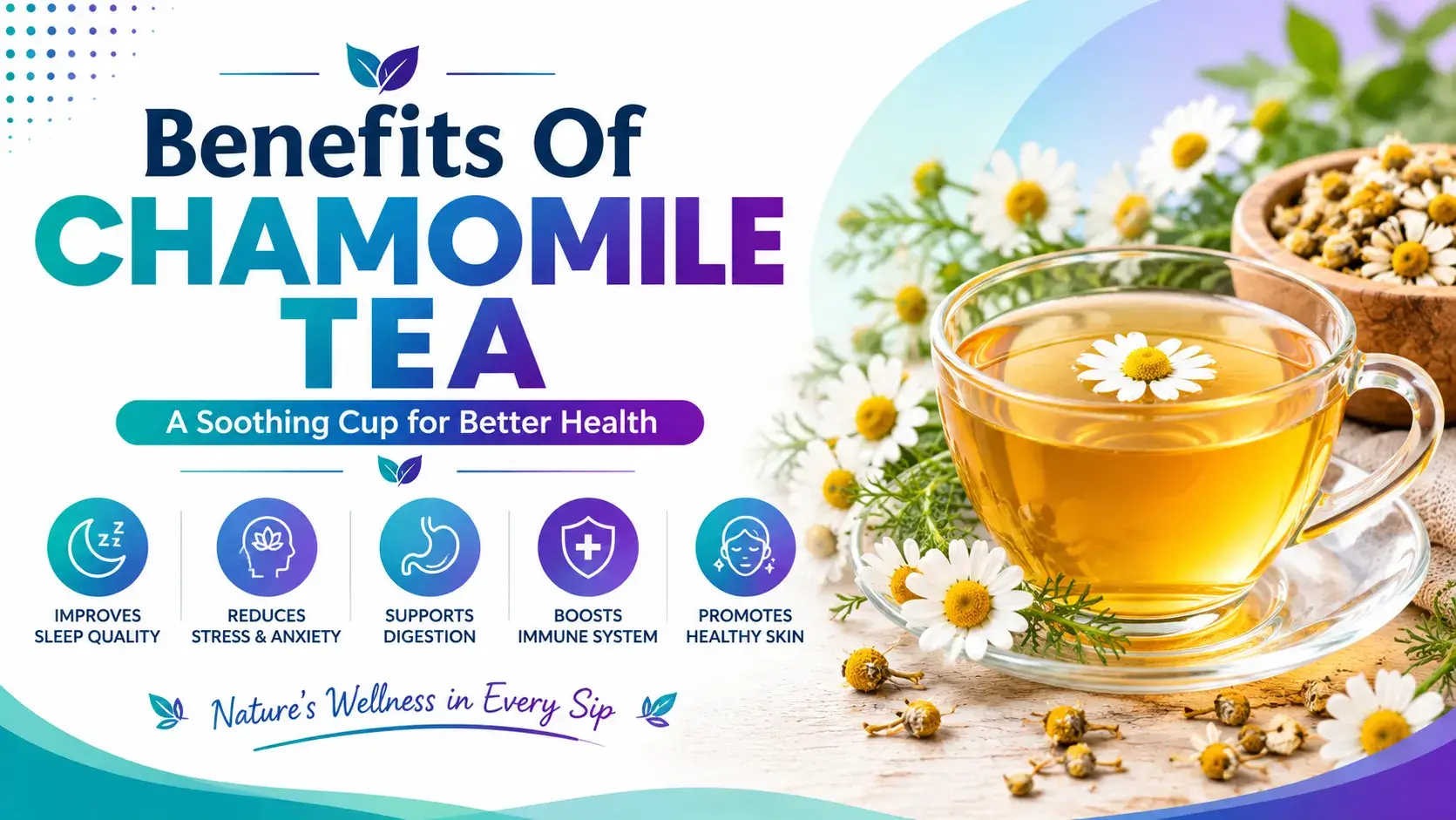 Benefits Of
CHAMOMILE
TEA

A Soothing Cup for Better Health

IMPROVES SLEEP QUALITY

REDUCES STRESS & ANXIETY

SUPPORTS DIGESTION

BOOSTS IMMUNE SYSTEM

PROMOTES HEALTHY SKIN

Nature's Wellness in Every Sip